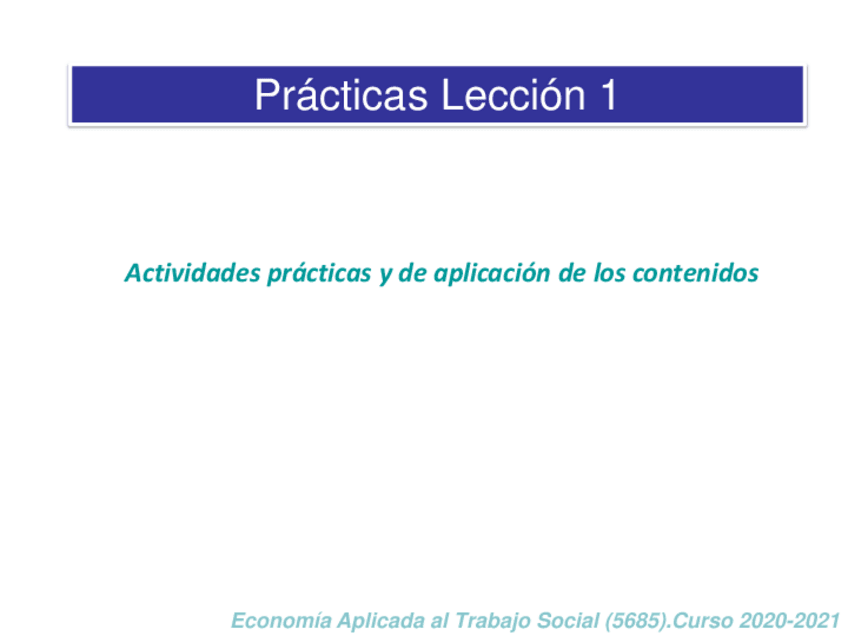 Prácticas Lección 1

Actividades prácticas y de aplicación de los contenidos

Economía Aplicada al Trabajo Social (5685).Curso 2020-2021